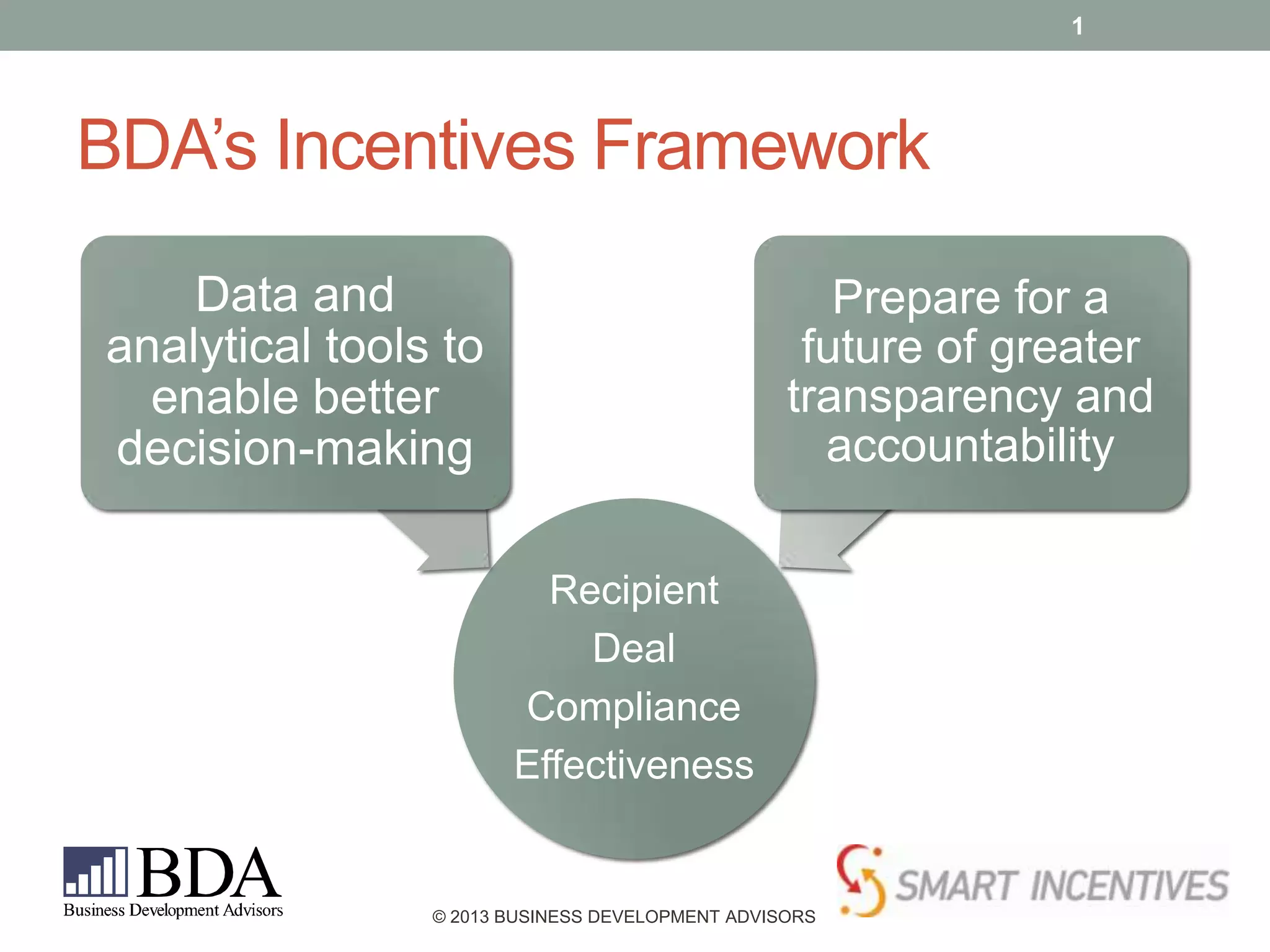 1

BDA's Incentives Framework

Data and analytical tools to enable better decision-making

Prepare for a future of greater transparency and accountability

Recipient
Deal
Compliance
Effectiveness

BDA
Business Development Advisors

© 2013 BUSINESS DEVELOPMENT ADVISORS

SMART INCENTIVES